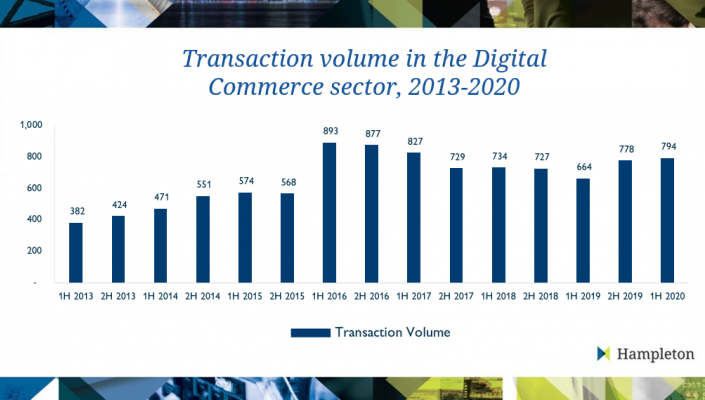 Transaction volume in the Digital Commerce sector, 2013-2020

1,000
800
600
400
200
-

382
424
471
551
574
568
893
877
827
729
734
727
664
778
794

1H 2013
2H 2013
1H 2014
2H 2014
1H 2015
2H 2015
1H 2016
2H 2016
1H 2017
2H 2017
1H 2018
2H 2018
1H 2019
2H 2019
1H 2020

Transaction Volume

Hampleton